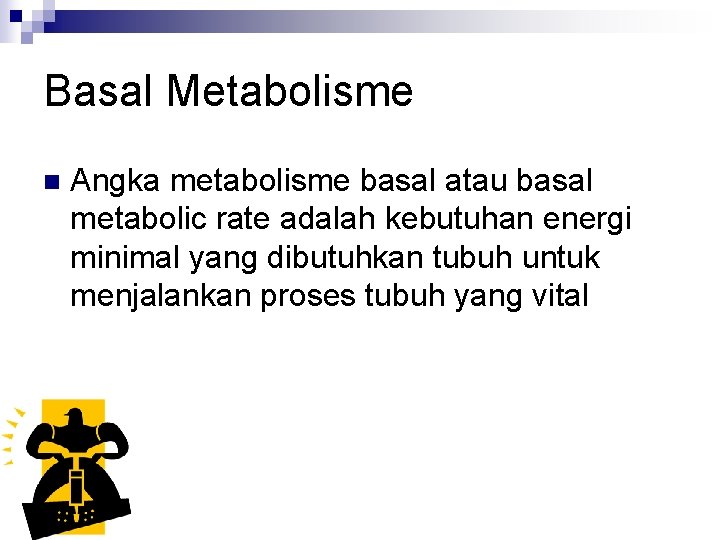 Basal Metabolisme

Angka metabolisme basal atau basal metabolic rate adalah kebutuhan energi minimal yang dibutuhkan tubuh untuk menjalankan proses tubuh yang vital